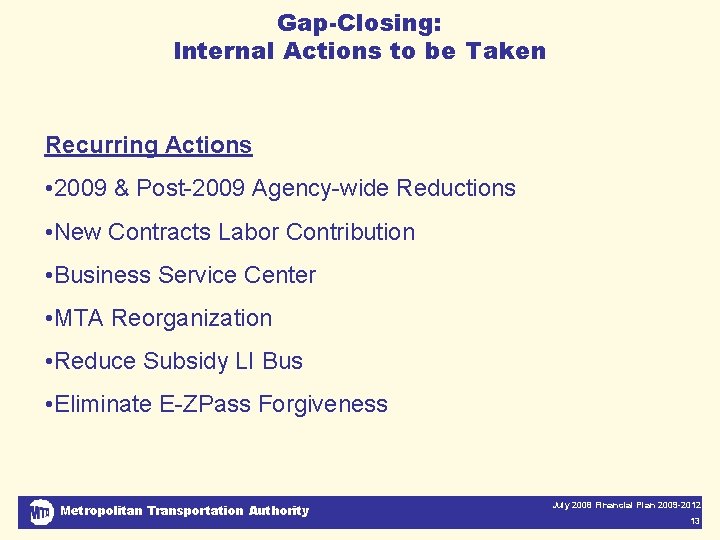 Gap-Closing:
Internal Actions to be Taken

Recurring Actions

•2009 & Post-2009 Agency-wide Reductions

•New Contracts Labor Contribution

•Business Service Center

•MTA Reorganization

•Reduce Subsidy LI Bus

•Eliminate E-ZPass Forgiveness

MTA Metropolitan Transportation Authority

July 2008 Financial Plan 2009-2012
13